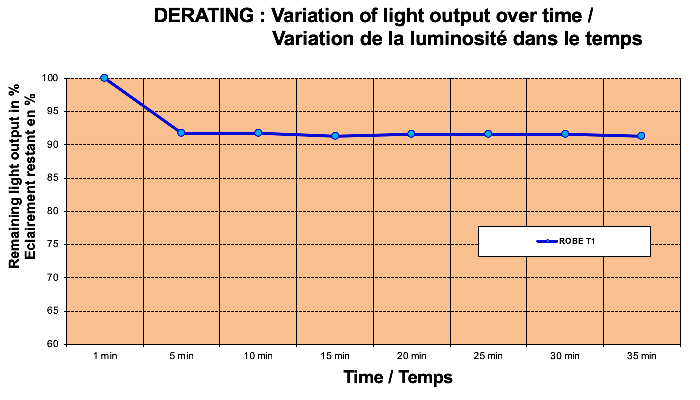 DERATING : Variation of light output over time /
Variation de la luminosité dans le temps

Remaining light output in %
Eclairement restant en %

100
95
90
85
80
75
70
65
60

ROBE T1

1 min
5 min
10 min
15 min
20 min
25 min
30 min
35 min

Time / Temps